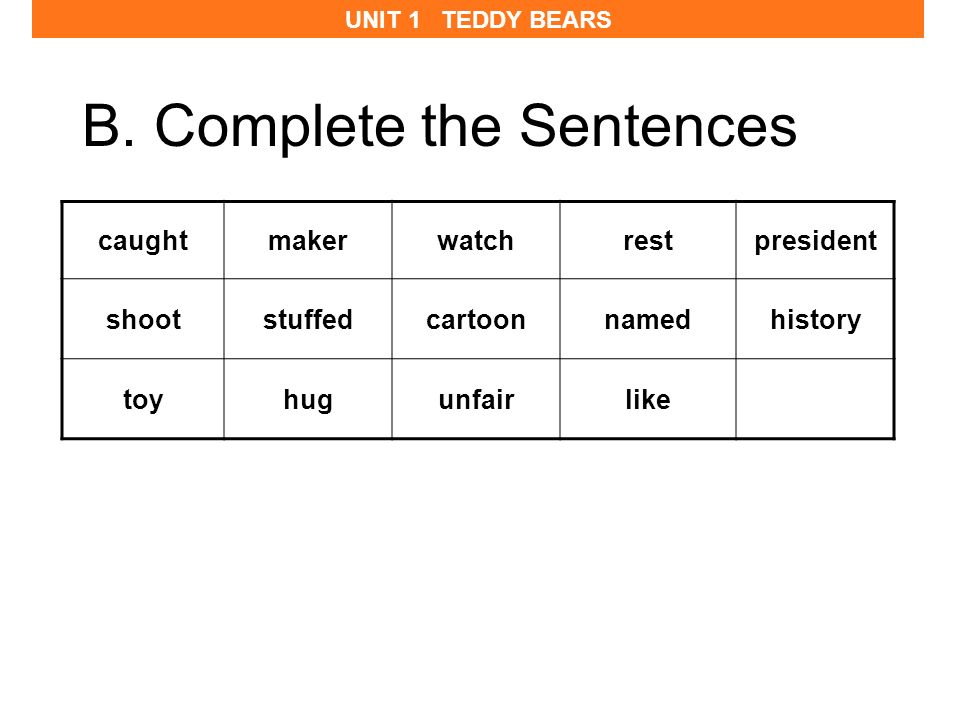 UNIT 1 TEDDY BEARS

B. Complete the Sentences

| caught | maker | watch | rest | president |
|---|---|---|---|---|
| shoot | stuffed | cartoon | named | history |
| toy | hug | unfair | like | |